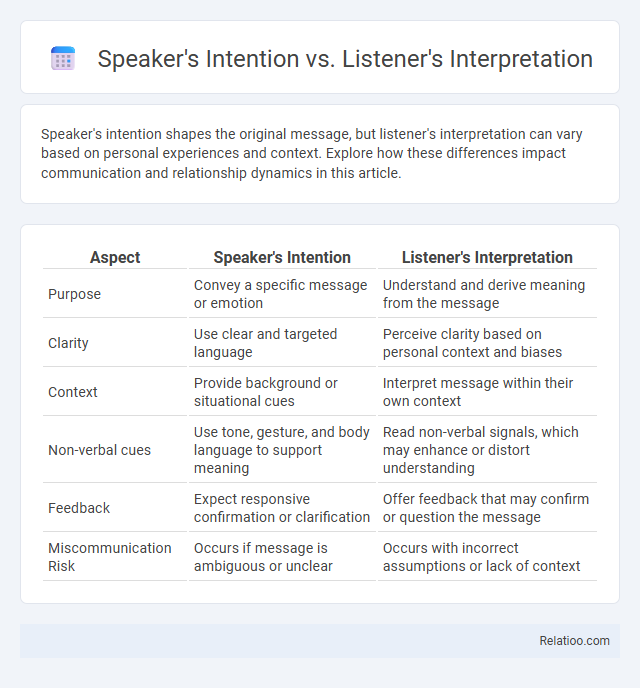 Speaker's Intention vs. Listener's Interpretation

Speaker's intention shapes the original message, but listener's interpretation can vary based on personal experiences and context. Explore how these differences impact communication and relationship dynamics in this article.

| Aspect | Speaker's Intention | Listener's Interpretation |
|---|---|---|
| Purpose | Convey a specific message or emotion | Understand and derive meaning from the message |
| Clarity | Use clear and targeted language | Perceive clarity based on personal context and biases |
| Context | Provide background or situational cues | Interpret message within their own context |
| Non-verbal cues | Use tone, gesture, and body language to support meaning | Read non-verbal signals, which may enhance or distort understanding |
| Feedback | Expect responsive confirmation or clarification | Offer feedback that may confirm or question the message |
| Miscommunication Risk | Occurs if message is ambiguous or unclear | Occurs with incorrect assumptions or lack of context |

Relatioo.com